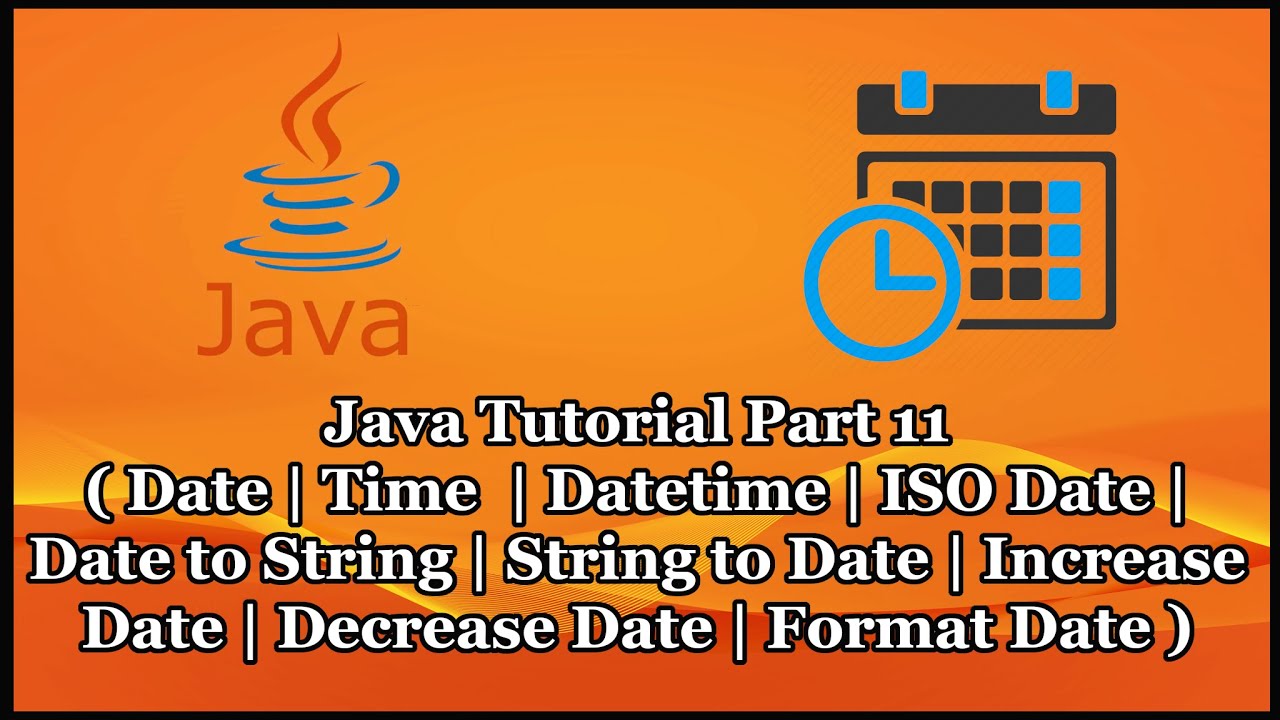 Java

Java Tutorial Part 11
( Date | Time | Datetime | ISO Date | Date to String | String to Date | Increase Date | Decrease Date | Format Date )